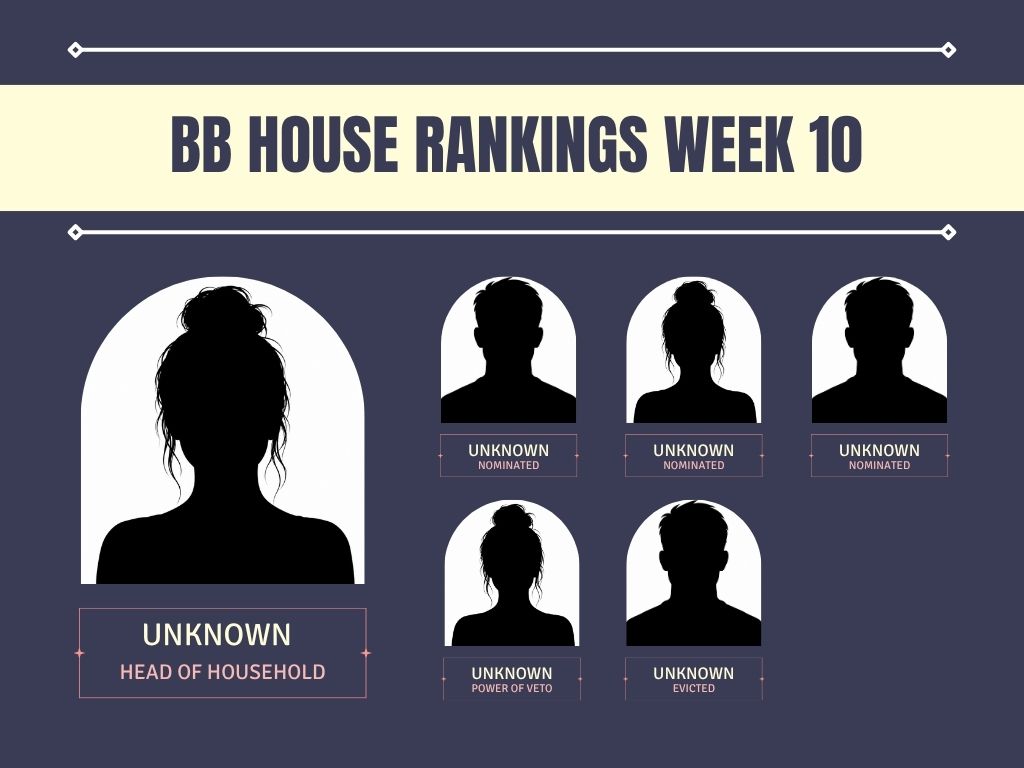 BB HOUSE RANKINGS WEEK 10

UNKNOWN
HEAD OF HOUSEHOLD

UNKNOWN
NOMINATED

UNKNOWN
NOMINATED

UNKNOWN
NOMINATED

UNKNOWN
POWER OF VETO

UNKNOWN
EVICTED